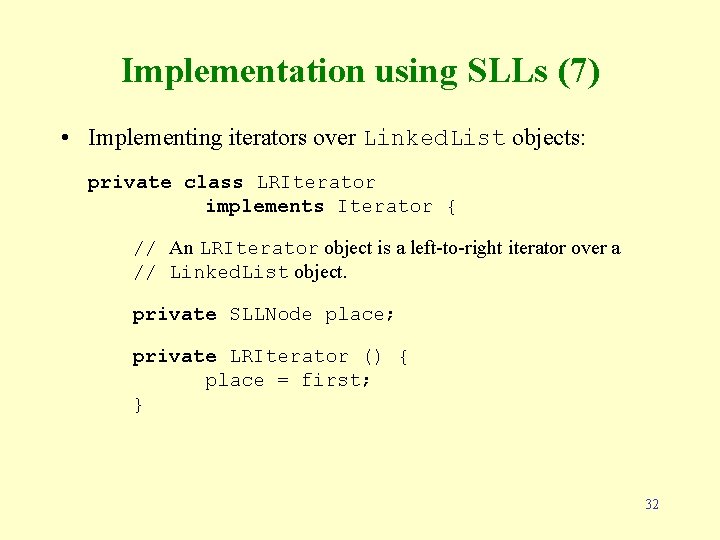 Implementation using SLLs (7)

• Implementing iterators over LinkedList objects:

private class LRIterator
        implements Iterator {

    // An LRIterator object is a left-to-right iterator over a
    // LinkedList object.

    private SLLNode place;

    private LRIterator () {
        place = first;
    }

32